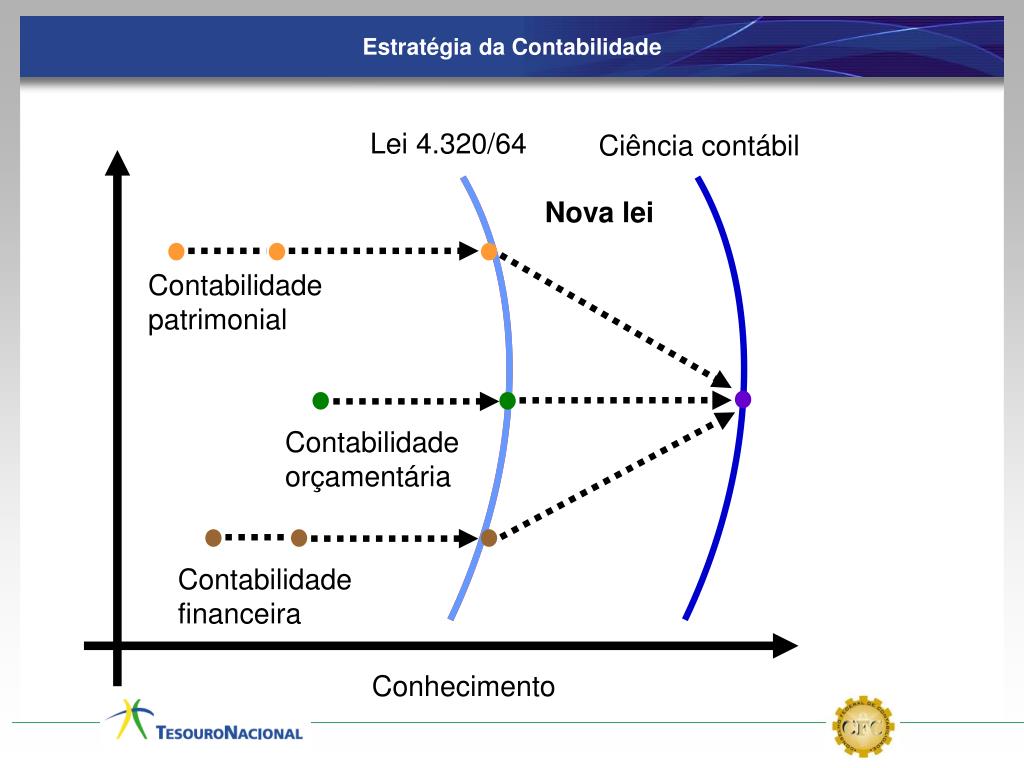 Estratégia da Contabilidade

Lei 4.320/64

Ciência contábil

Nova lei

Contabilidade patrimonial

Contabilidade orçamentária

Contabilidade financeira

Conhecimento

TESOURONACIONAL

CFC